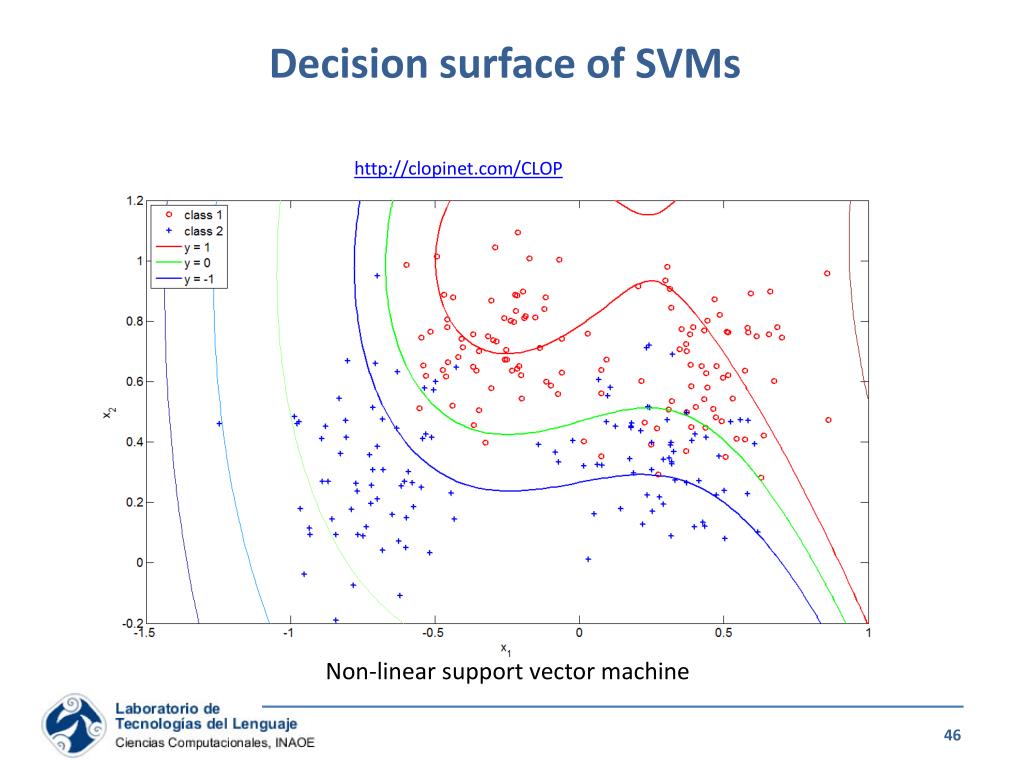 Decision surface of SVMs

http://clopinet.com/CLOP

class 1
class 2
y = 1
y = 0
y = -1

1.2
1
0.8
0.6
0.4
0.2
0
-0.2

$x_2$

-1.5
-1
-0.5
0
0.5
1

$x_1$

Non-linear support vector machine

Laboratorio de
Tecnologías del Lenguaje
Ciencias Computacionales, INAOE

46